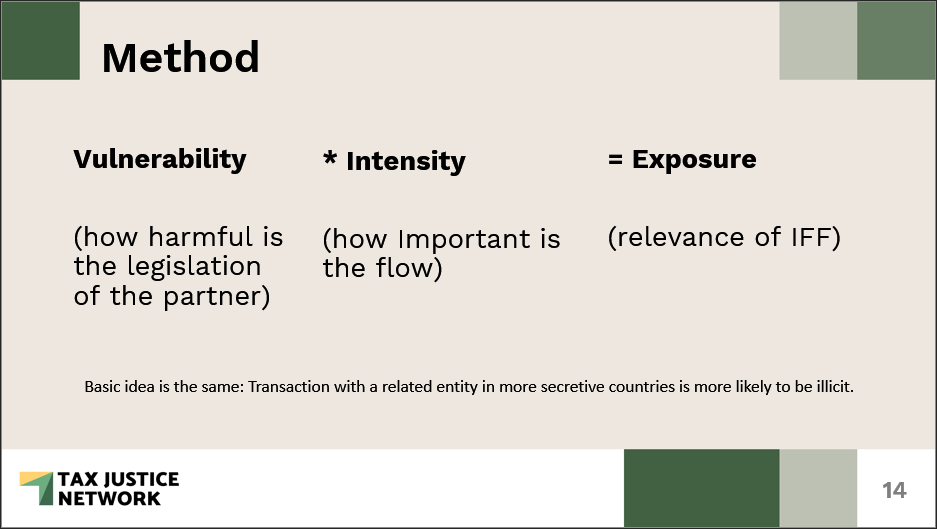 Method

Vulnerability

(how harmful is the legislation of the partner)

* Intensity

(how Important is the flow)

= Exposure

(relevance of IFF)

Basic idea is the same: Transaction with a related entity in more secretive countries is more likely to be illicit.

TAX JUSTICE NETWORK

14